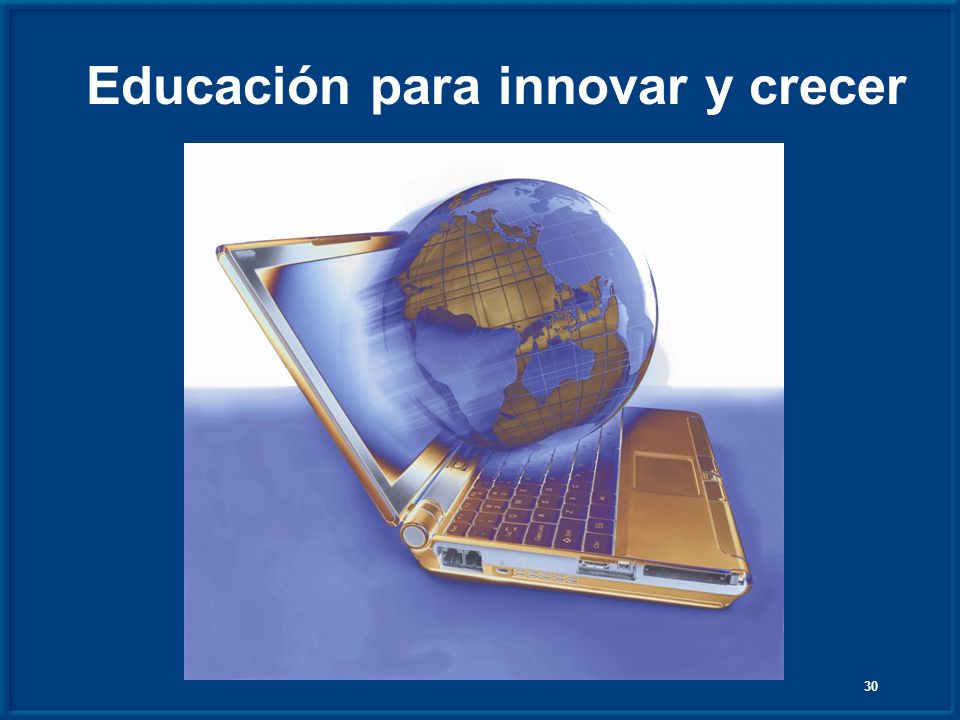 Educación para innovar y crecer

30